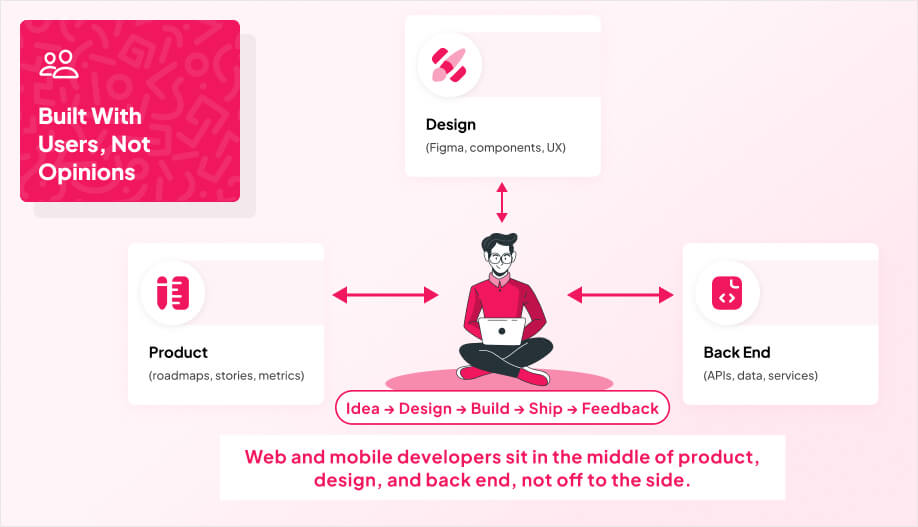 Built With Users, Not Opinions

Design
(Figma, components, UX)

Product
(roadmaps, stories, metrics)

Back End
(APIs, data, services)

Idea → Design → Build → Ship → Feedback

Web and mobile developers sit in the middle of product, design, and back end, not off to the side.